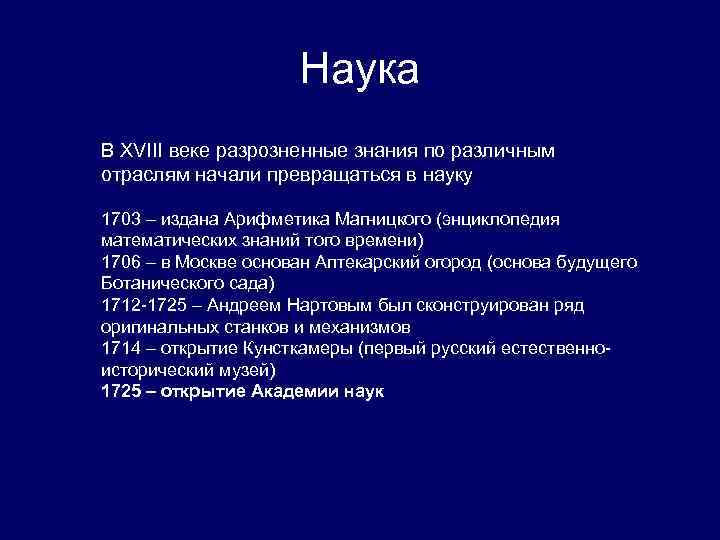 Наука

В XVIII веке разрозненные знания по различным отраслям начали превращаться в науку

1703 – издана Арифметика Магницкого (энциклопедия математических знаний того времени)
1706 – в Москве основан Аптекарский огород (основа будущего Ботанического сада)
1712-1725 – Андреем Нартовым был сконструирован ряд оригинальных станков и механизмов
1714 – открытие Кунсткамеры (первый русский естественно-исторический музей)
1725 – открытие Академии наук